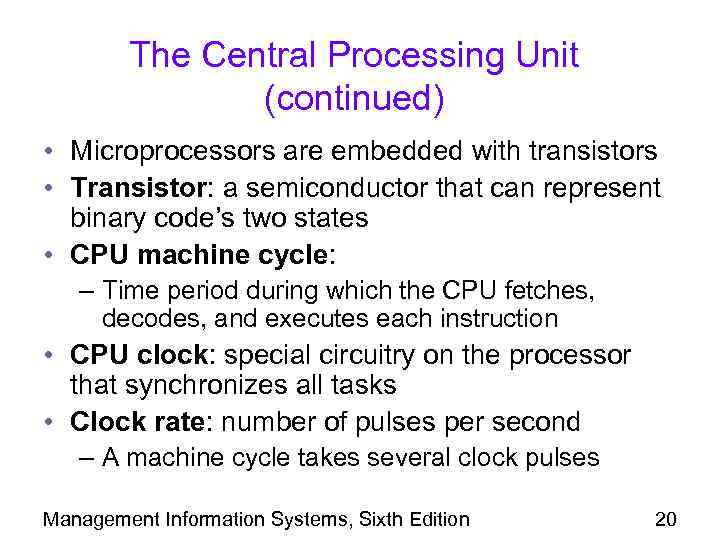 The Central Processing Unit (continued)

• Microprocessors are embedded with transistors
• Transistor: a semiconductor that can represent binary code's two states
• CPU machine cycle:
  – Time period during which the CPU fetches, decodes, and executes each instruction
• CPU clock: special circuitry on the processor that synchronizes all tasks
• Clock rate: number of pulses per second
  – A machine cycle takes several clock pulses

Management Information Systems, Sixth Edition 20